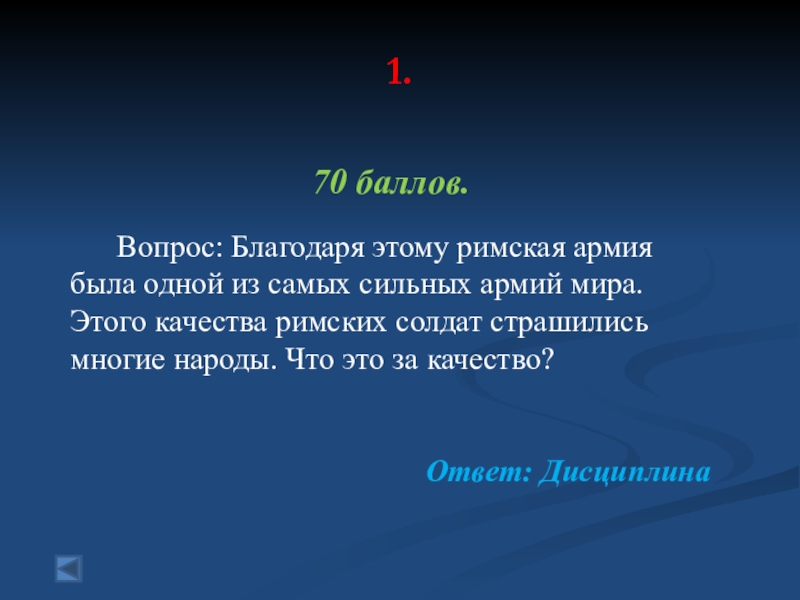 1.

70 баллов.

Вопрос: Благодаря этому римская армия была одной из самых сильных армий мира. Этого качества римских солдат страшились многие народы. Что это за качество?

Ответ: Дисциплина